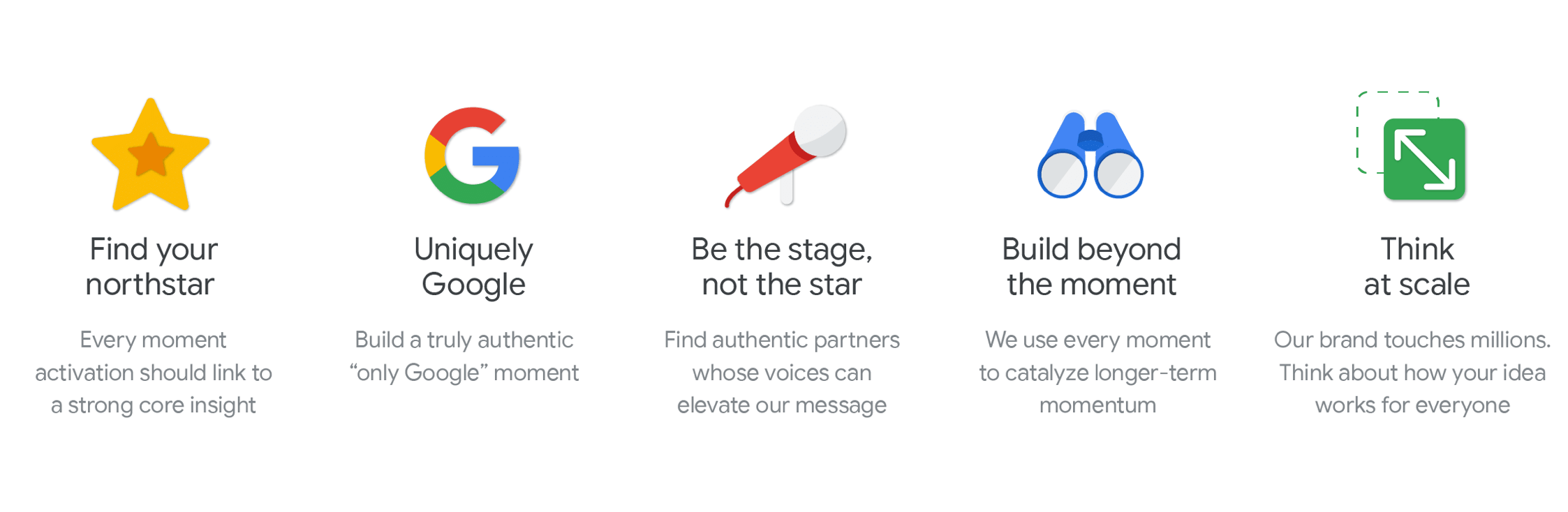 Find your northstar

Every moment activation should link to a strong core insight

Uniquely Google

Build a truly authentic “only Google” moment

Be the stage, not the star

Find authentic partners whose voices can elevate our message

Build beyond the moment

We use every moment to catalyze longer-term momentum

Think at scale

Our brand touches millions. Think about how your idea works for everyone